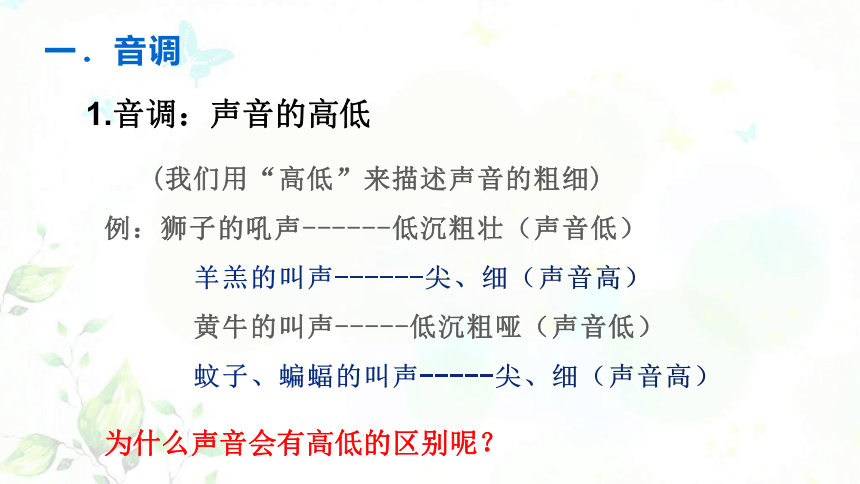 一．音调

1.音调：声音的高低

（我们用“高低”来描述声音的粗细）

例：狮子的吼声------低沉粗壮（声音低）

羊羔的叫声------尖、细（声音高）

黄牛的叫声-----低沉粗哑（声音低）

蚊子、蝙蝠的叫声-----尖、细（声音高）

为什么声音会有高低的区别呢？